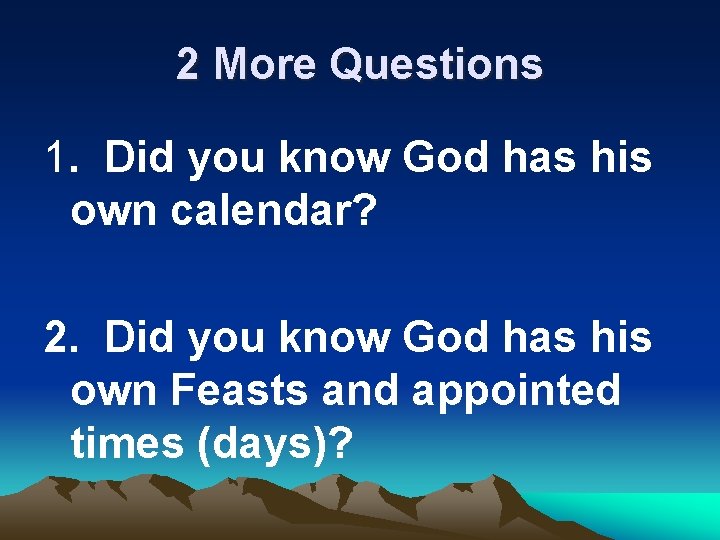 2 More Questions

1. Did you know God has his own calendar?

2. Did you know God has his own Feasts and appointed times (days)?